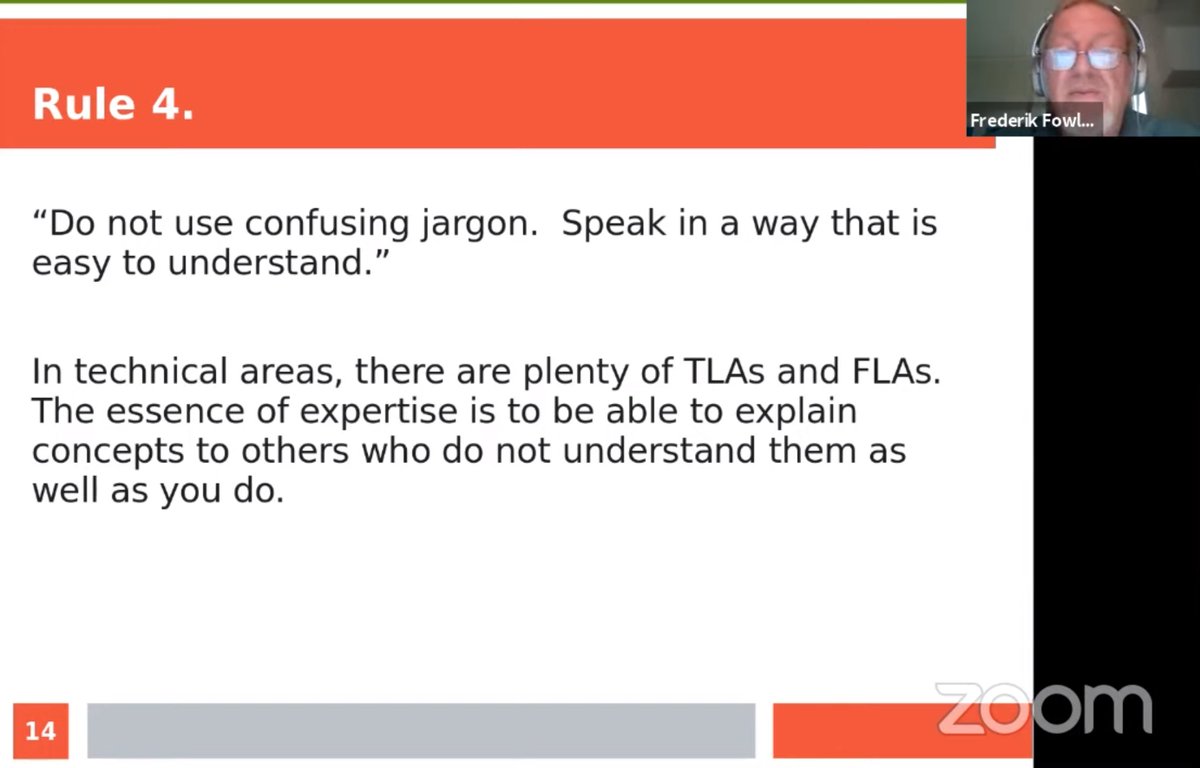 Rule 4.

Frederik Fowl...

“Do not use confusing jargon. Speak in a way that is easy to understand.”

In technical areas, there are plenty of TLAs and FLAs. The essence of expertise is to be able to explain concepts to others who do not understand them as well as you do.

14

zoom